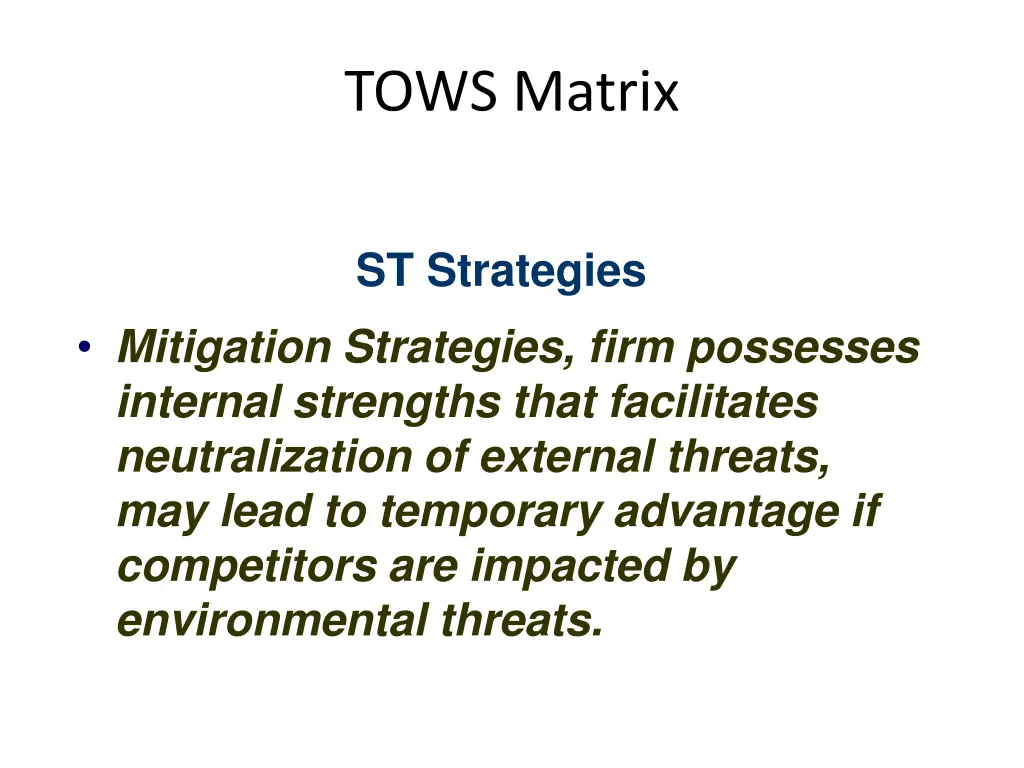 TOWS Matrix

ST Strategies

• Mitigation Strategies, firm possesses internal strengths that facilitates neutralization of external threats, may lead to temporary advantage if competitors are impacted by environmental threats.